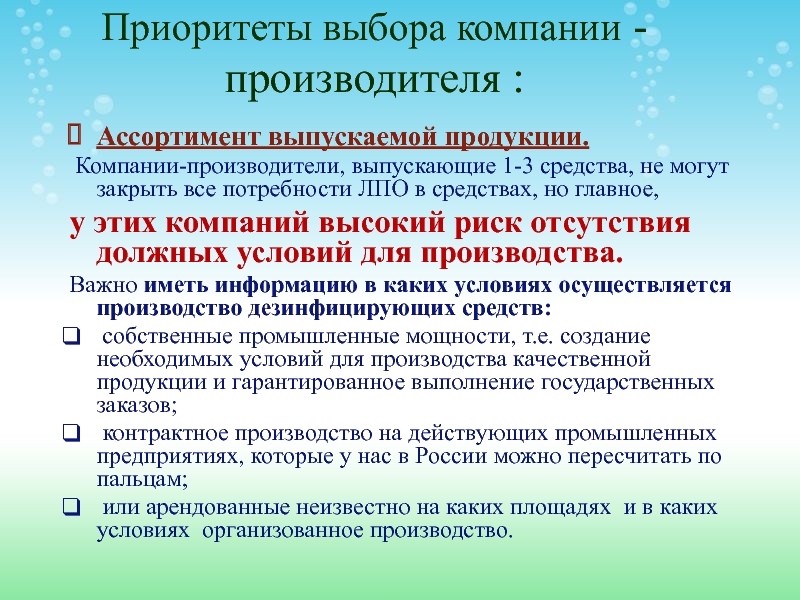 Приоритеты выбора компании - производителя :

Ассортимент выпускаемой продукции.

Компании-производители, выпускающие 1-3 средства, не могут закрыть все потребности ЛПО в средствах, но главное,

у этих компаний высокий риск отсутствия должных условий для производства.

Важно иметь информацию в каких условиях осуществляется производство дезинфицирующих средств:

собственные промышленные мощности, т.е. создание необходимых условий для производства качественной продукции и гарантированное выполнение государственных заказов;

контрактное производство на действующих промышленных предприятиях, которые у нас в России можно пересчитать по пальцам;

или арендованные неизвестно на каких площадях и в каких условиях организованное производство.